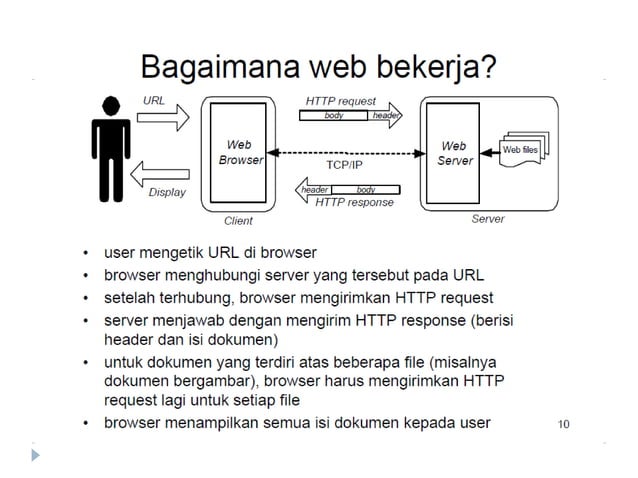 Bagaimana web bekerja?

URL

Display

Web Browser

Client

HTTP request

body

header

TCP/IP

header

body

HTTP response

Web Server

Web files

Server

• user mengetik URL di browser
• browser menghubungi server yang tersebut pada URL
• setelah terhubung, browser mengirimkan HTTP request
• server menjawab dengan mengirim HTTP response (berisi header dan isi dokumen)
• untuk dokumen yang terdiri atas beberapa file (misalnya dokumen bergambar), browser harus mengirimkan HTTP request lagi untuk setiap file
• browser menampilkan semua isi dokumen kepada user

10